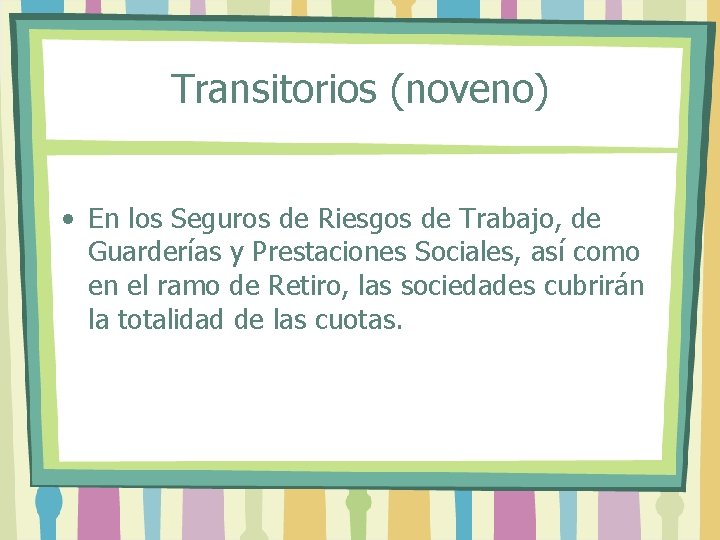 Transitorios (noveno)

• En los Seguros de Riesgos de Trabajo, de Guarderías y Prestaciones Sociales, así como en el ramo de Retiro, las sociedades cubrirán la totalidad de las cuotas.